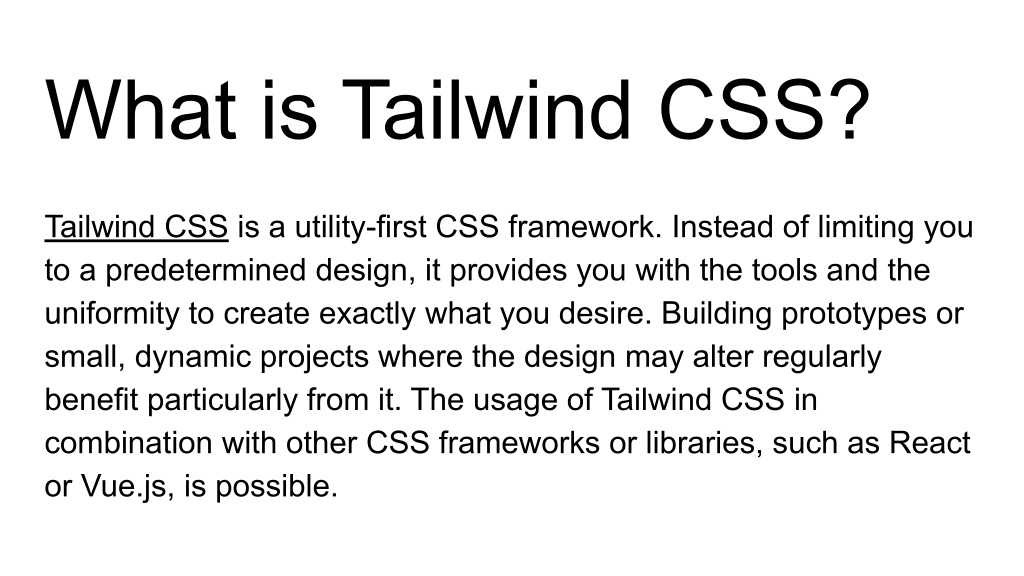 What is Tailwind CSS?

Tailwind CSS is a utility-first CSS framework. Instead of limiting you to a predetermined design, it provides you with the tools and the uniformity to create exactly what you desire. Building prototypes or small, dynamic projects where the design may alter regularly benefit particularly from it. The usage of Tailwind CSS in combination with other CSS frameworks or libraries, such as React or Vue.js, is possible.